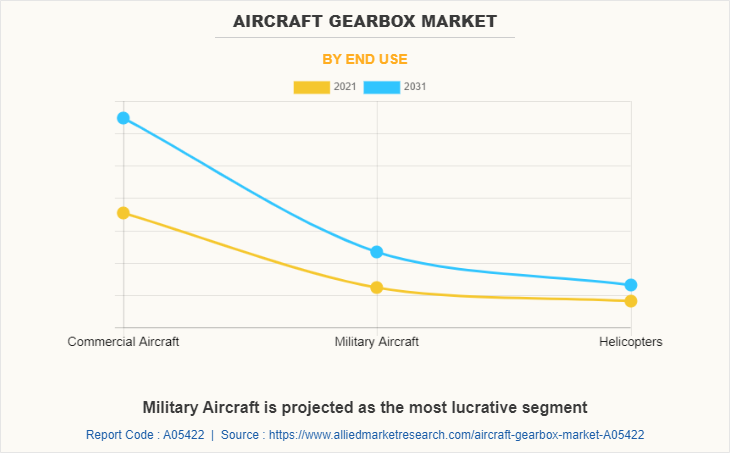 AIRCRAFT GEARBOX MARKET

BY END USE

2021 2031

Commercial Aircraft
Military Aircraft
Helicopters

Military Aircraft is projected as the most lucrative segment

Report Code : A05422 | Source : https://www.alliedmarketresearch.com/aircraft-gearbox-market-A05422